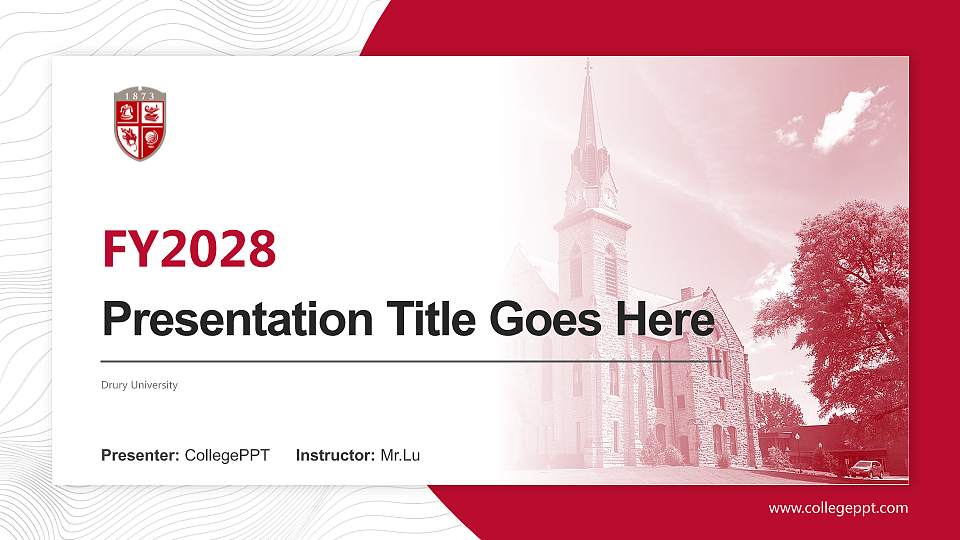 1873

FY2028

Presentation Title Goes Here

Drury University

Presenter: CollegePPT Instructor: Mr.Lu

www.collegeppt.com